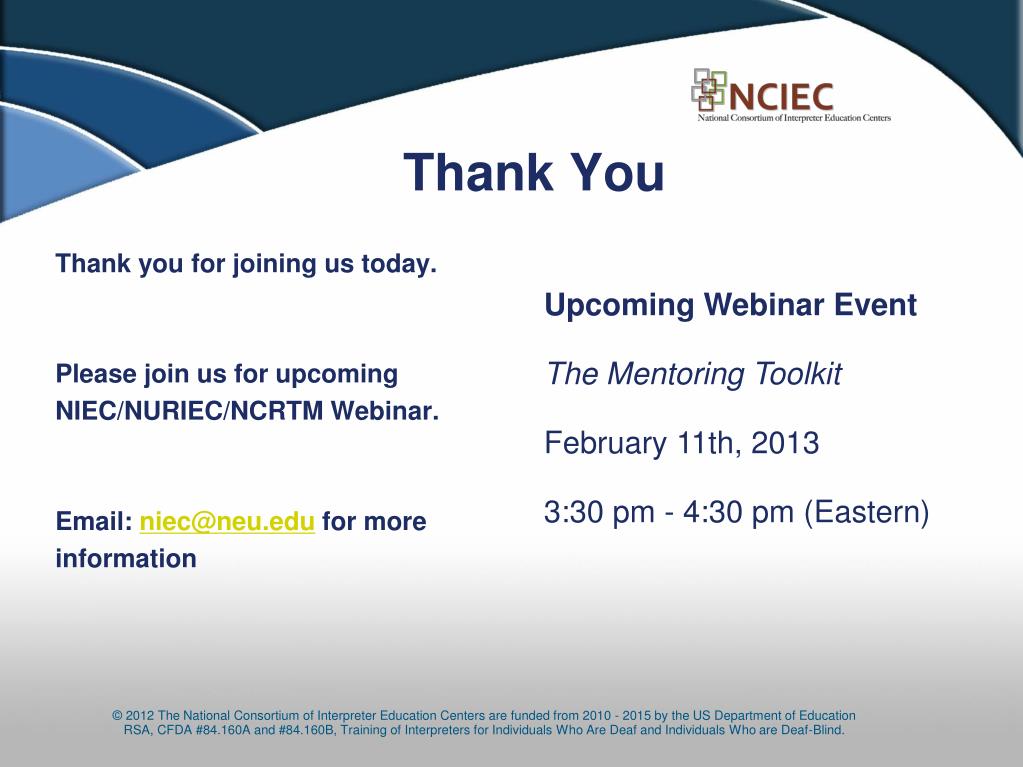 NCIEC
National Consortium of Interpreter Education Centers

Thank You

Thank you for joining us today.

Please join us for upcoming NIEC/NURIEC/NCRTM Webinar.

Email: niec@neu.edu for more information

Upcoming Webinar Event

The Mentoring Toolkit

February 11th, 2013

3:30 pm - 4:30 pm (Eastern)

© 2012 The National Consortium of Interpreter Education Centers are funded from 2010 - 2015 by the US Department of Education RSA, CFDA #84.160A and #84.160B, Training of Interpreters for Individuals Who Are Deaf and Individuals Who are Deaf-Blind.